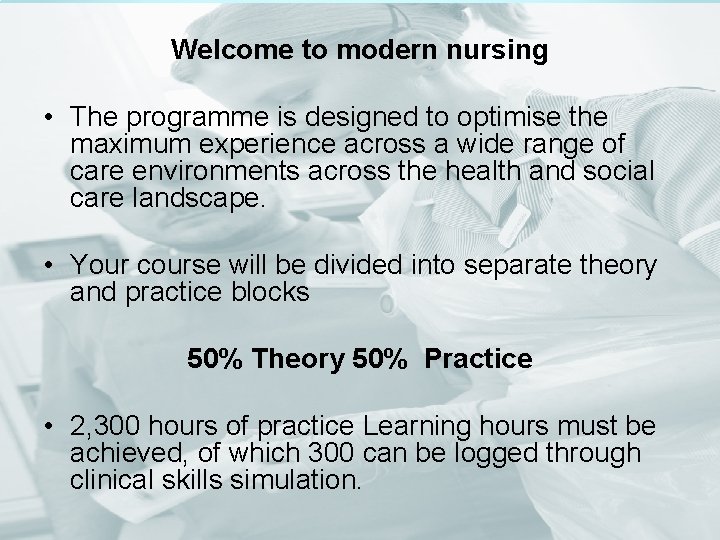 Welcome to modern nursing

• The programme is designed to optimise the maximum experience across a wide range of care environments across the health and social care landscape.

• Your course will be divided into separate theory and practice blocks

50% Theory 50% Practice

• 2,300 hours of practice Learning hours must be achieved, of which 300 can be logged through clinical skills simulation.